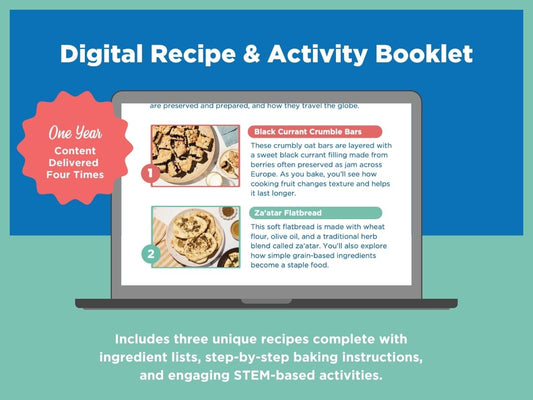 Digital Recipe & Activity Booklet

One Year
Content Delivered Four Times

are preserved and prepared, and how they travel the globe.

1

Black Currant Crumble Bars

These crumbly oat bars are layered with a sweet black currant filling made from berries often preserved as jam across Europe. As you bake, you'll see how cooking fruit changes texture and helps it last longer.

2

Za'atar Flatbread

This soft flatbread is made with wheat flour, olive oil, and a traditional herb blend called za'atar. You'll also explore how simple grain-based ingredients become a staple food.

Includes three unique recipes complete with ingredient lists, step-by-step baking instructions, and engaging STEM-based activities.